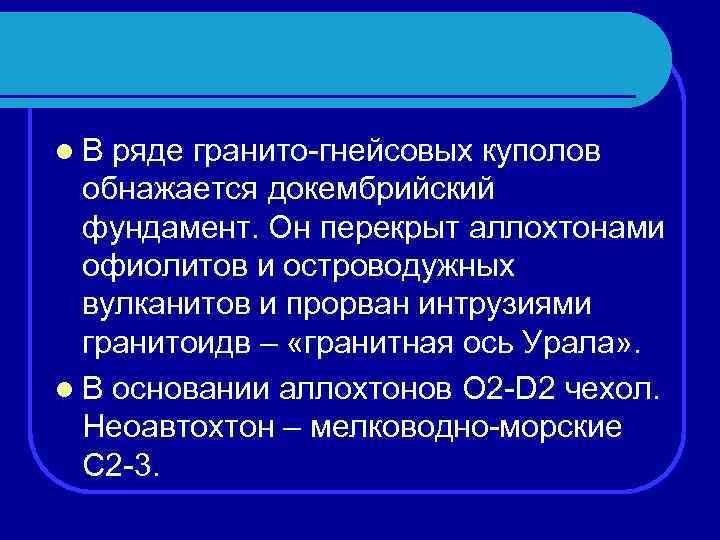 В ряде гранито-гнейсовых куполов обнажается докембрийский фундамент. Он перекрыт аллохтонами офиолитов и островодужных вулканитов и прорван интрузиями гранитоидв – «гранитная ось Урала».

В основании аллохтонов O2-D2 чехол. Неоавтохтон – мелководно-морские C2-3.